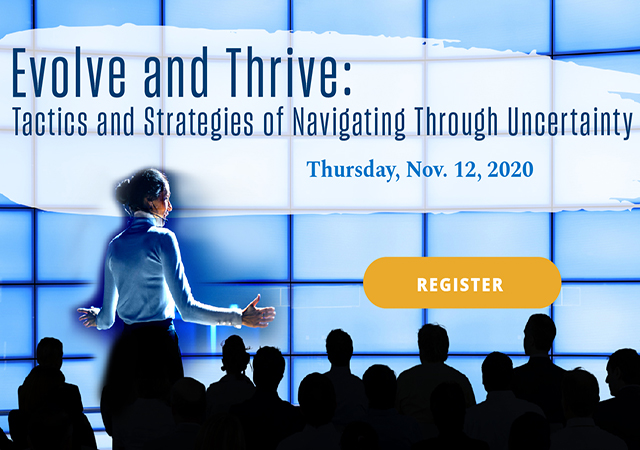 Evolve and Thrive:
Tactics and Strategies of Navigating Through Uncertainty

Thursday, Nov. 12, 2020

REGISTER